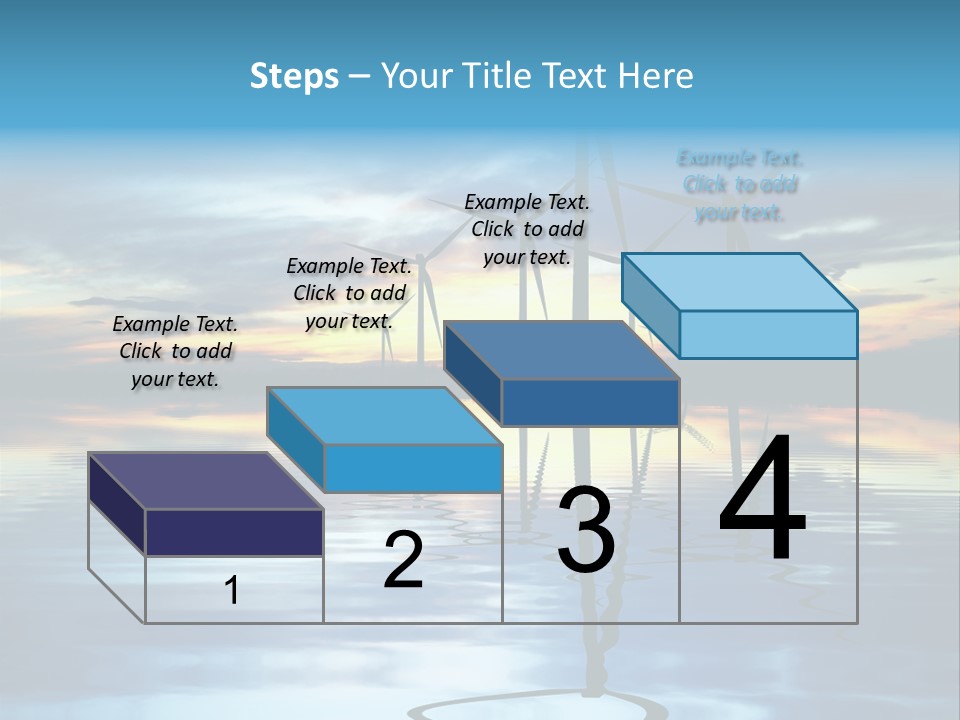 Steps – Your Title Text Here

Example Text. Click to add your text.

Example Text. Click to add your text.

Example Text. Click to add your text.

Example Text. Click to add your text.

1

2

3

4